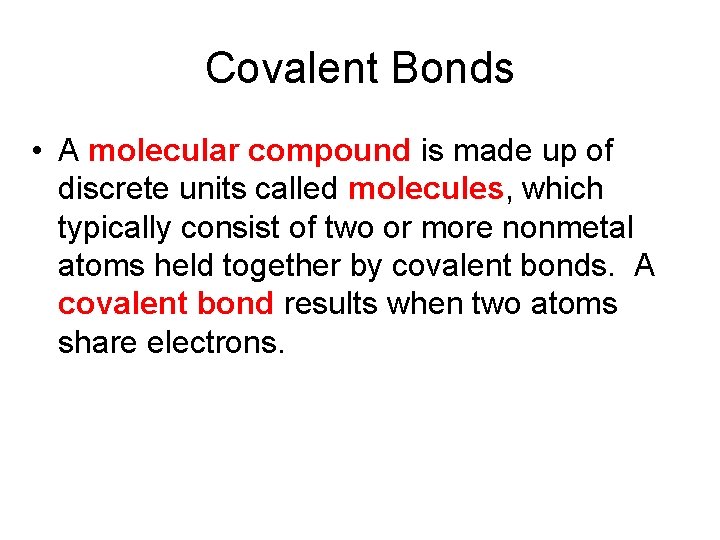 Covalent Bonds

• A molecular compound is made up of discrete units called molecules, which typically consist of two or more nonmetal atoms held together by covalent bonds. A covalent bond results when two atoms share electrons.